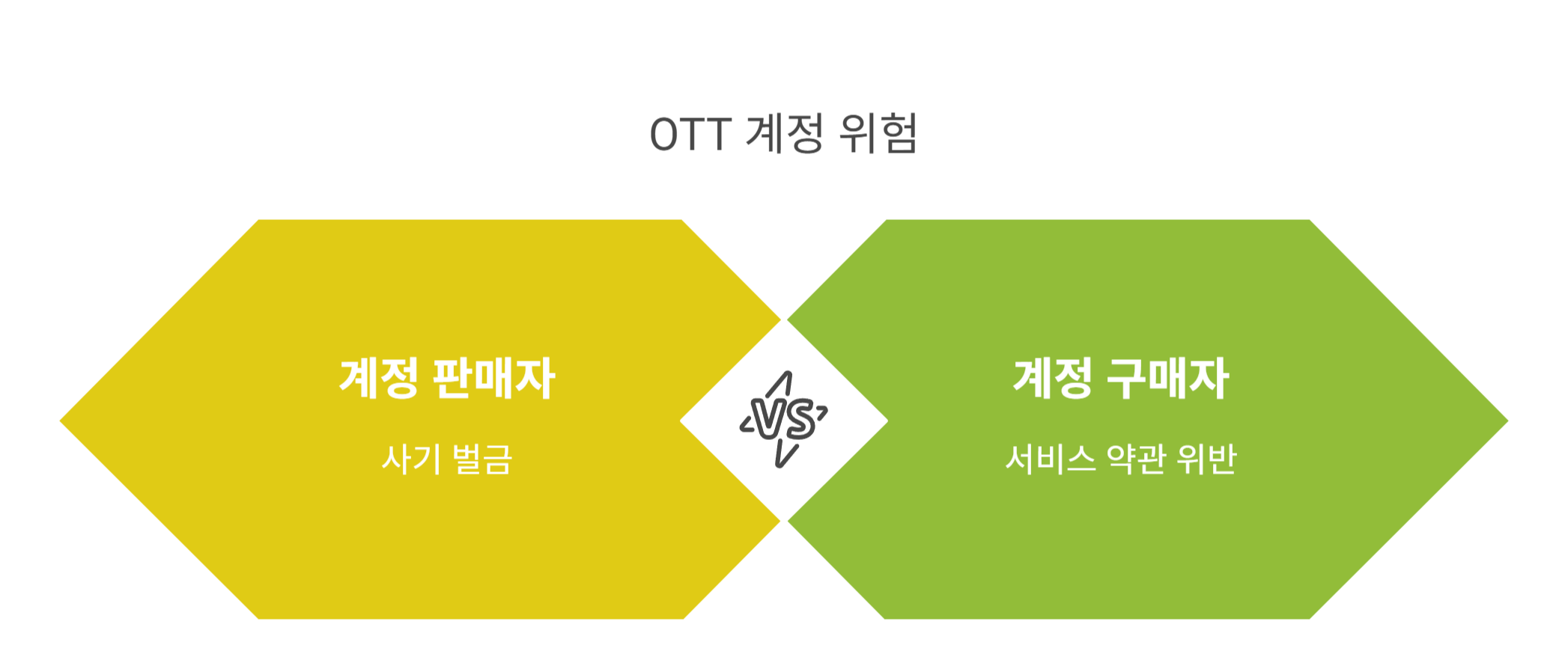 OTT 계정 위험

계정 판매자

사기 벌금

VS

계정 구매자

서비스 약관 위반